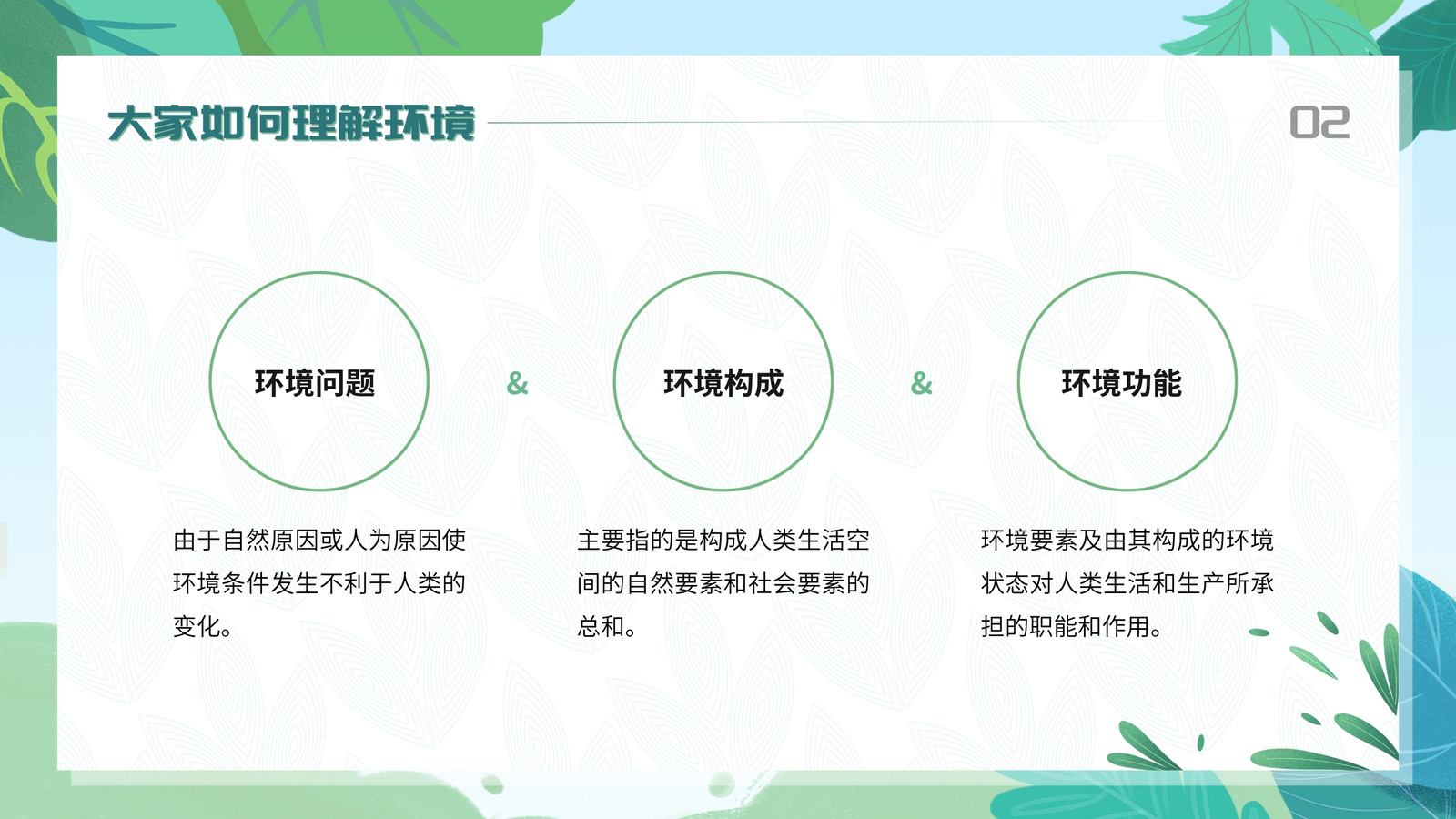 大家如何理解环境

02

环境问题

&

环境构成

&

环境功能

由于自然原因或人为原因使环境条件发生不利于人类的变化。

主要指的是构成人类生活空间的自然要素和社会要素的总和。

环境要素及由其构成的环境状态对人类生活和生产所承担的职能和作用。